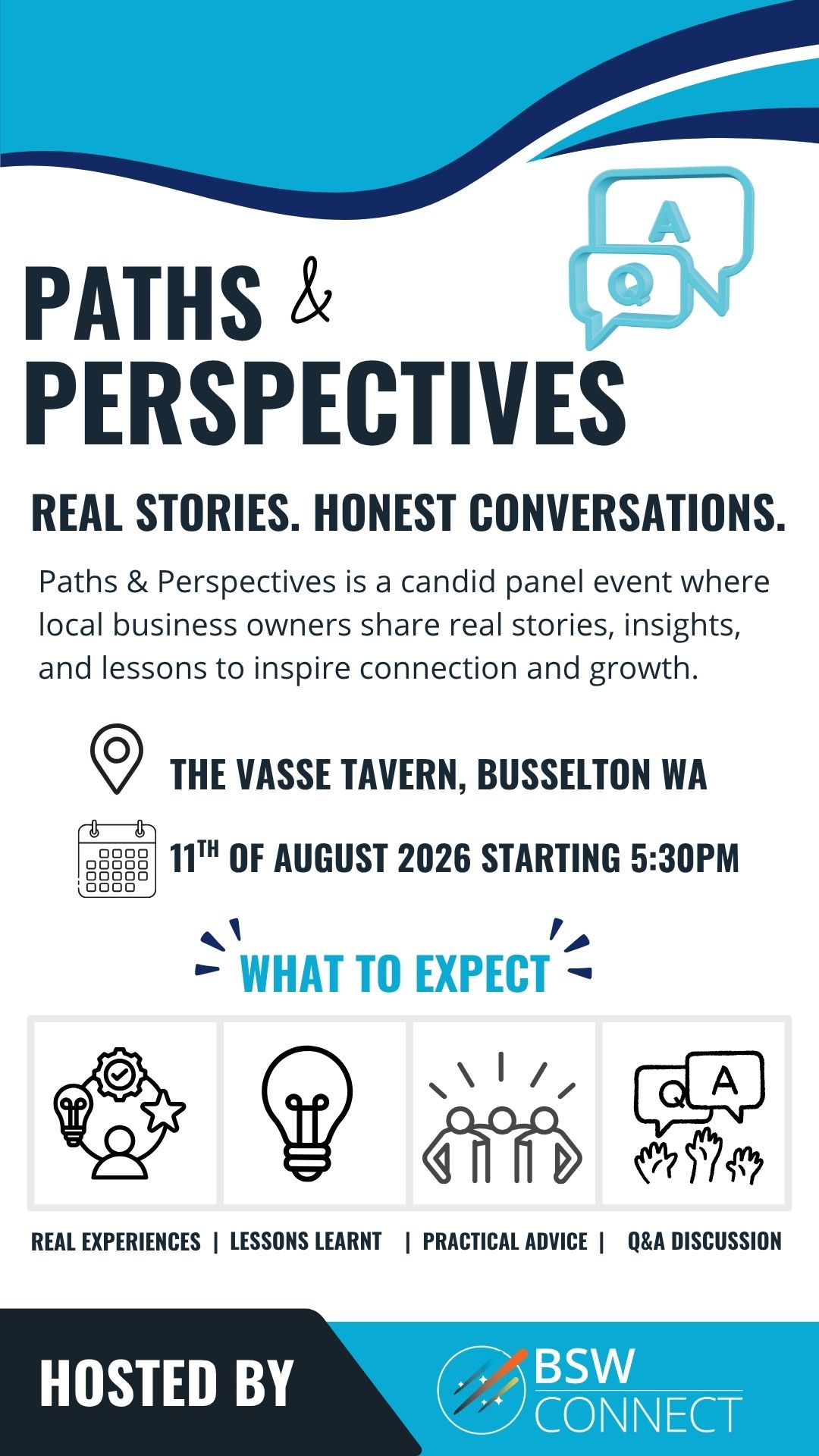 A
Q

PATHS &
PERSPECTIVES

REAL STORIES. HONEST CONVERSATIONS.

Paths & Perspectives is a candid panel event where local business owners share real stories, insights, and lessons to inspire connection and growth.

THE VASSE TAVERN, BUSSELTON WA

11$^{TH}$ OF AUGUST 2026 STARTING 5:30PM

WHAT TO EXPECT

Q A

REAL EXPERIENCES | LESSONS LEARNT | PRACTICAL ADVICE | Q&A DISCUSSION

HOSTED BY

BSW
CONNECT